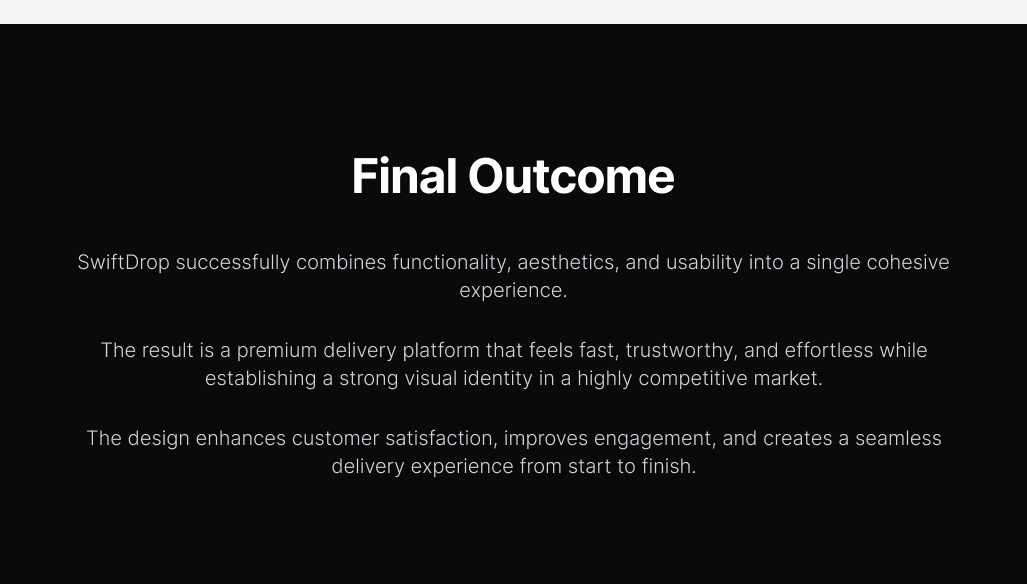 Final Outcome

SwiftDrop successfully combines functionality, aesthetics, and usability into a single cohesive experience.

The result is a premium delivery platform that feels fast, trustworthy, and effortless while establishing a strong visual identity in a highly competitive market.

The design enhances customer satisfaction, improves engagement, and creates a seamless delivery experience from start to finish.